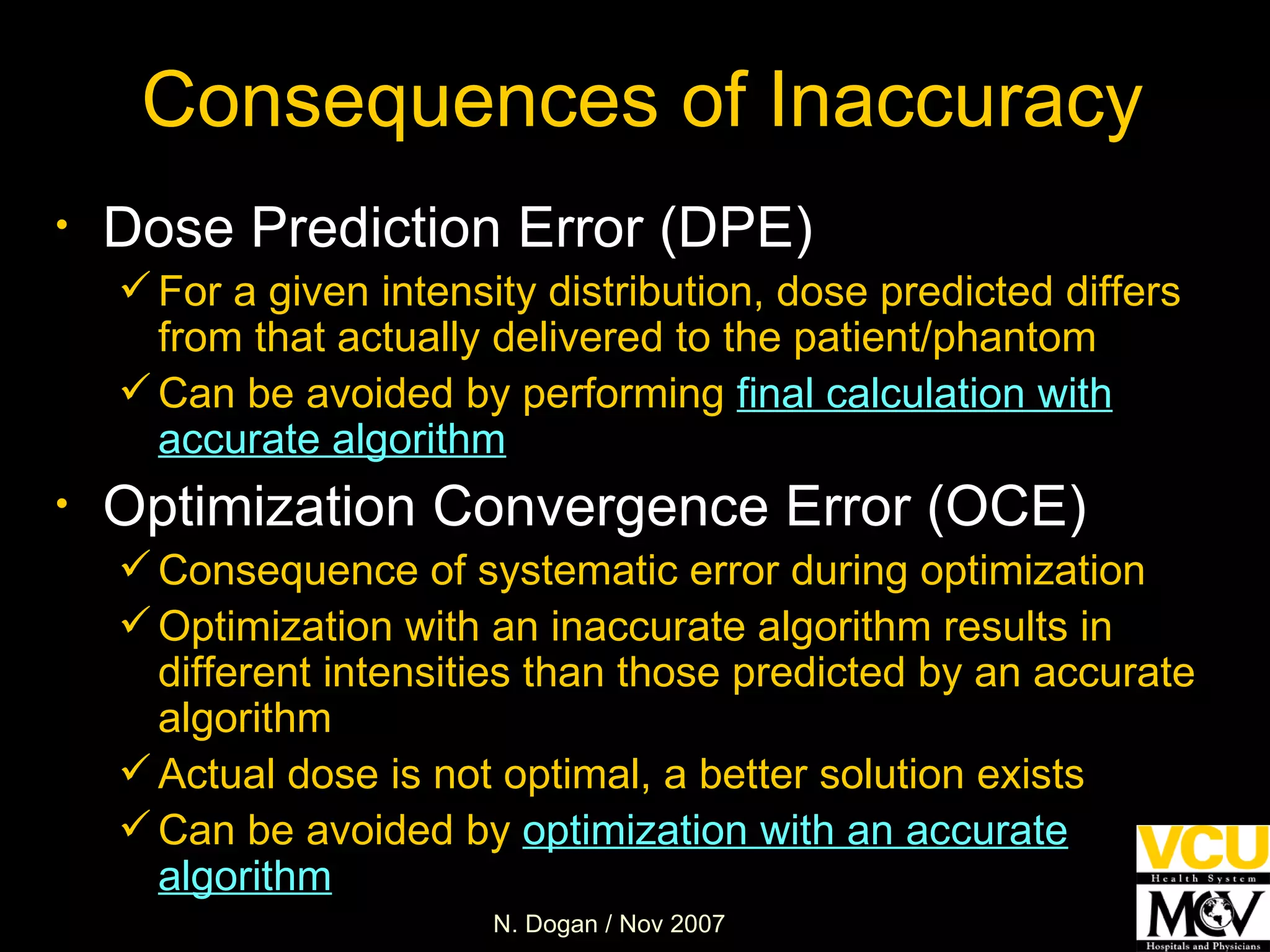 Consequences of Inaccuracy

• Dose Prediction Error (DPE)

✓ For a given intensity distribution, dose predicted differs from that actually delivered to the patient/phantom

✓ Can be avoided by performing final calculation with accurate algorithm

• Optimization Convergence Error (OCE)

✓ Consequence of systematic error during optimization

✓ Optimization with an inaccurate algorithm results in different intensities than those predicted by an accurate algorithm

✓ Actual dose is not optimal, a better solution exists

✓ Can be avoided by optimization with an accurate algorithm

N. Dogan / Nov 2007

VCU Health System
MCV Hospitals and Physicians